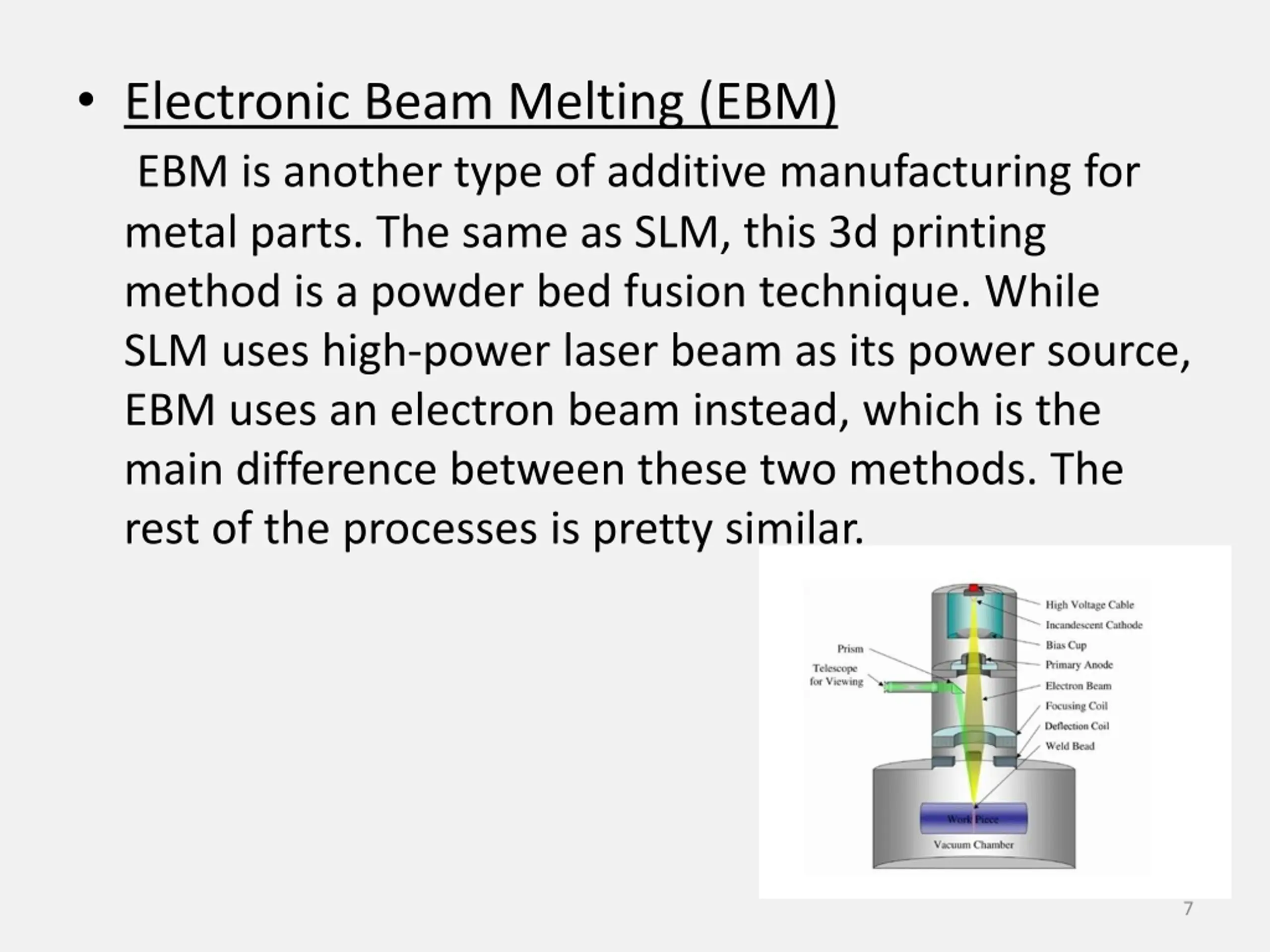 • Electronic Beam Melting (EBM)

EBM is another type of additive manufacturing for metal parts. The same as SLM, this 3d printing method is a powder bed fusion technique. While SLM uses high-power laser beam as its power source, EBM uses an electron beam instead, which is the main difference between these two methods. The rest of the processes is pretty similar.

Prism
Telescope for Viewing
High Voltage Cable
Incandescent Cathode
Bias Cup
Primary Anode
Electron Beam
Focusing Coil
Deflection Coil
Weld Bead
Work Piece
Vacuum Chamber

7